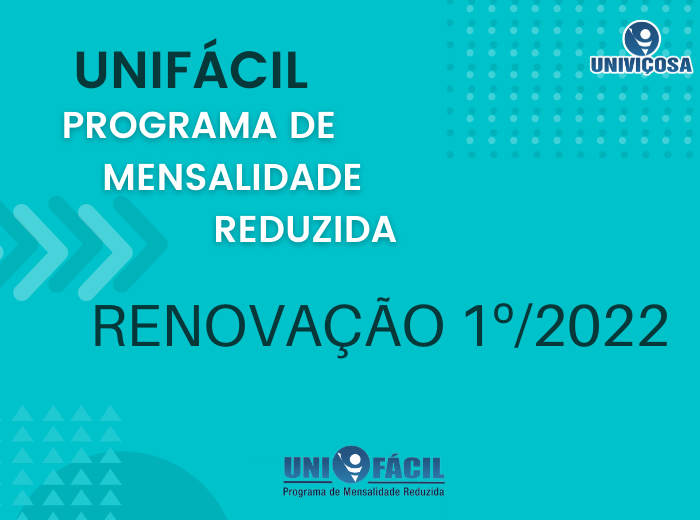 UNIVIÇOSA

UNIFÁCIL
PROGRAMA DE MENSALIDADE REDUZIDA

RENOVAÇÃO 1º/2022

UNI FÁCIL
Programa de Mensalidade Reduzida